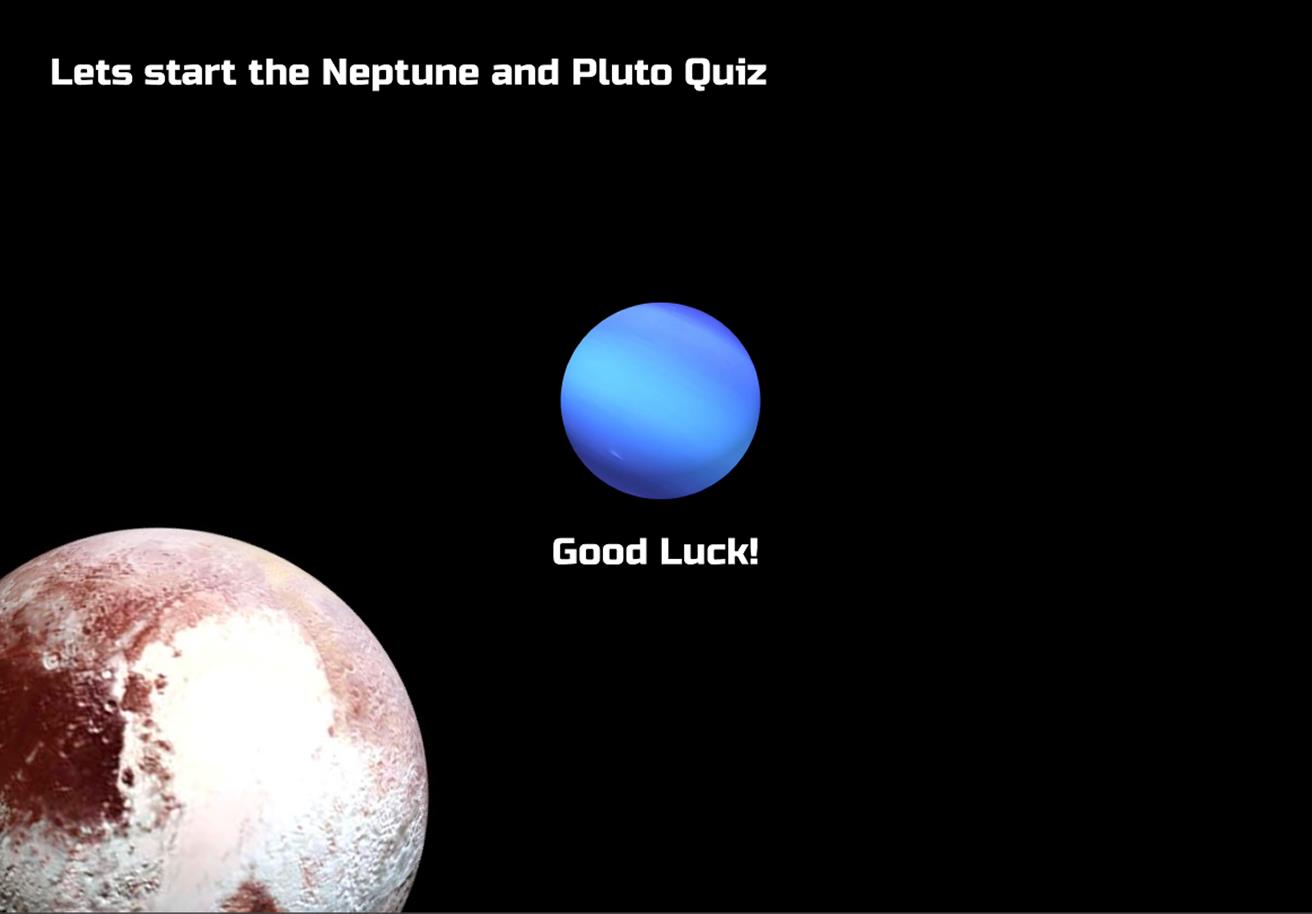 Lets start the Neptune and Pluto Quiz

Good Luck!